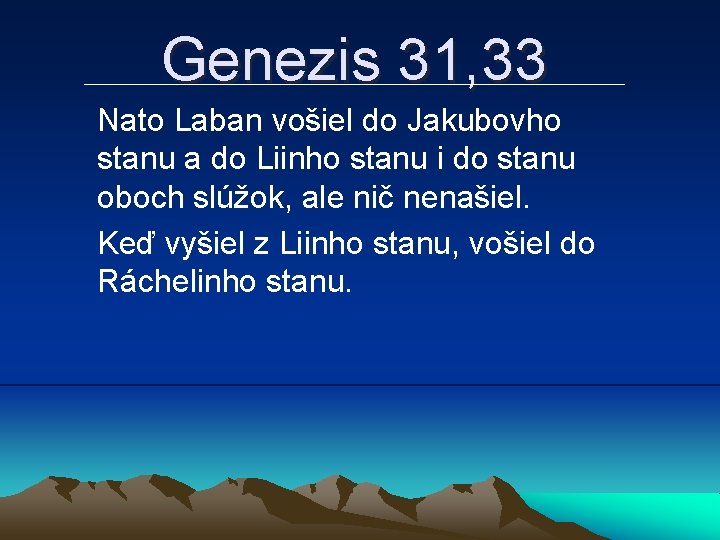 Genezis 31,33

Nato Laban vošiel do Jakubovho stanu a do Liinho stanu i do stanu oboch slúžok, ale nič nenašiel.

Keď vyšiel z Liinho stanu, vošiel do Ráchelinho stanu.